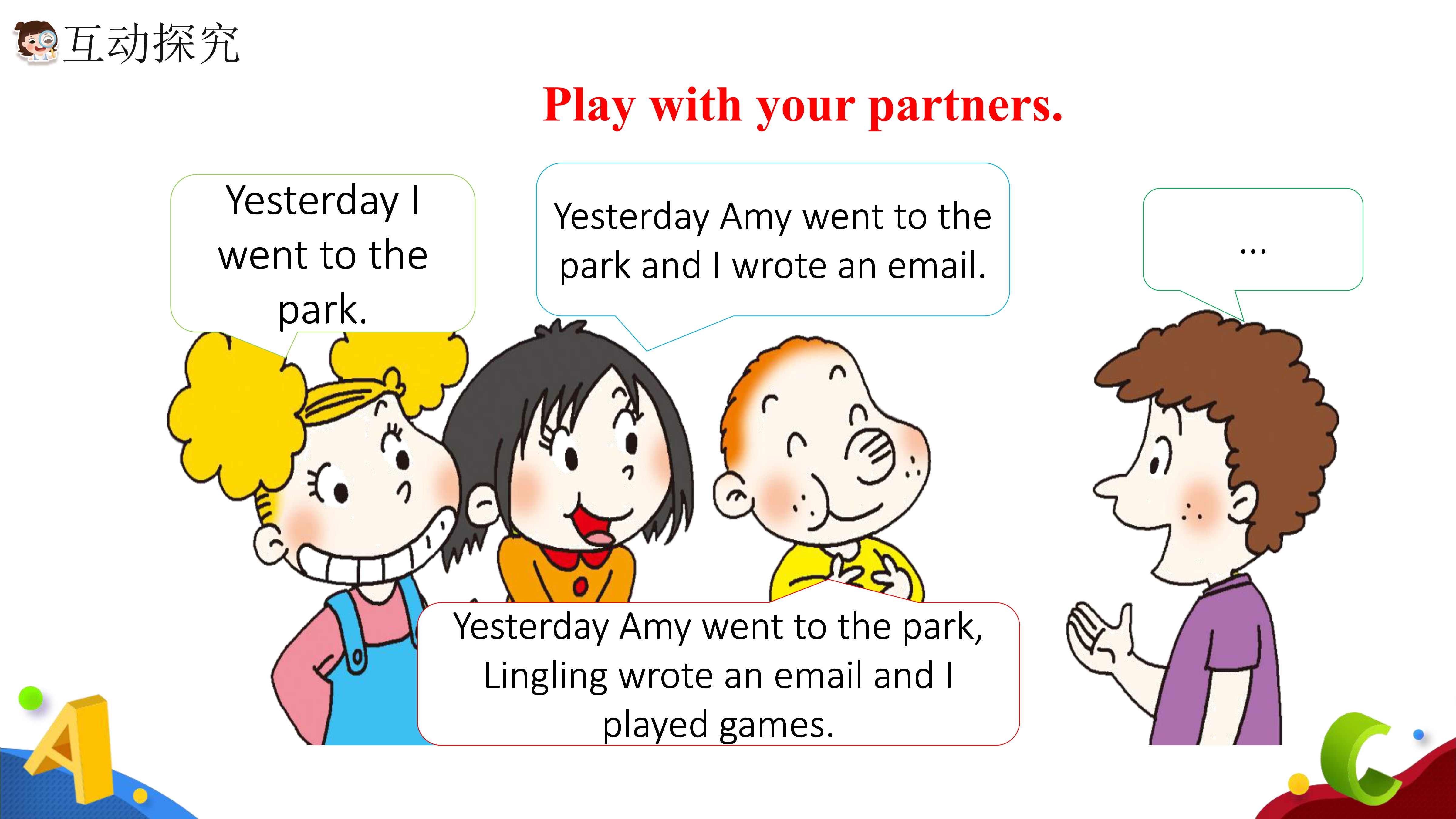 互动探究

Play with your partners.

Yesterday I went to the park.

Yesterday Amy went to the park and I wrote an email.

…

Yesterday Amy went to the park, Lingling wrote an email and I played games.